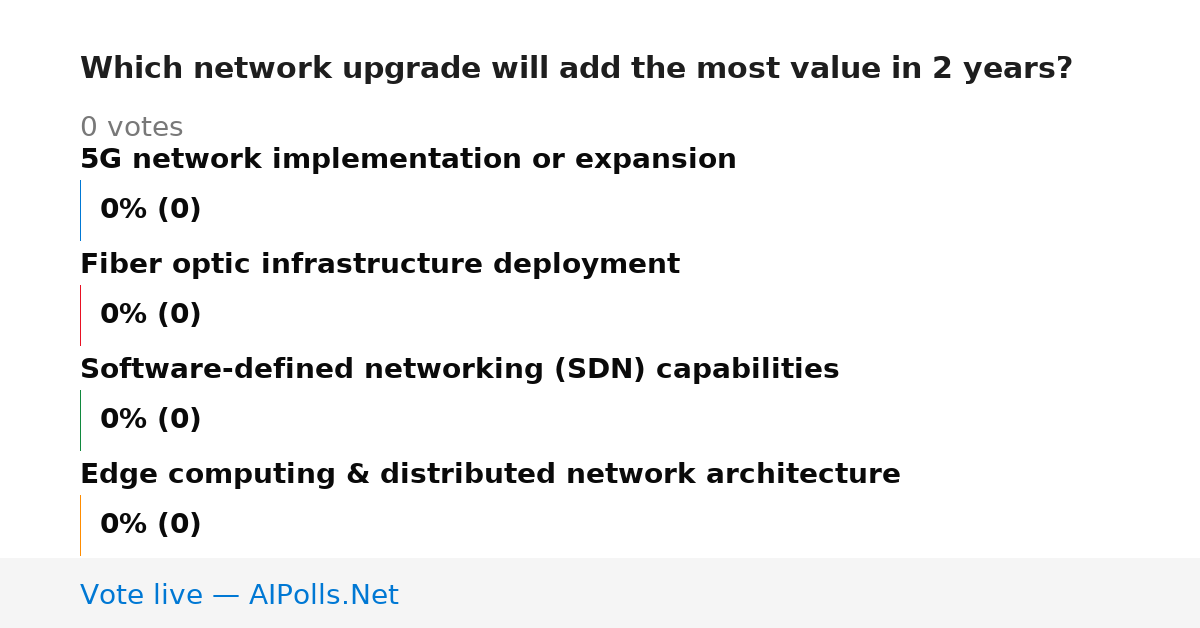 Which network upgrade will add the most value in 2 years?

0 votes

5G network implementation or expansion

0% (0)

Fiber optic infrastructure deployment

0% (0)

Software-defined networking (SDN) capabilities

0% (0)

Edge computing & distributed network architecture

0% (0)

Vote live — AIPolls.Net